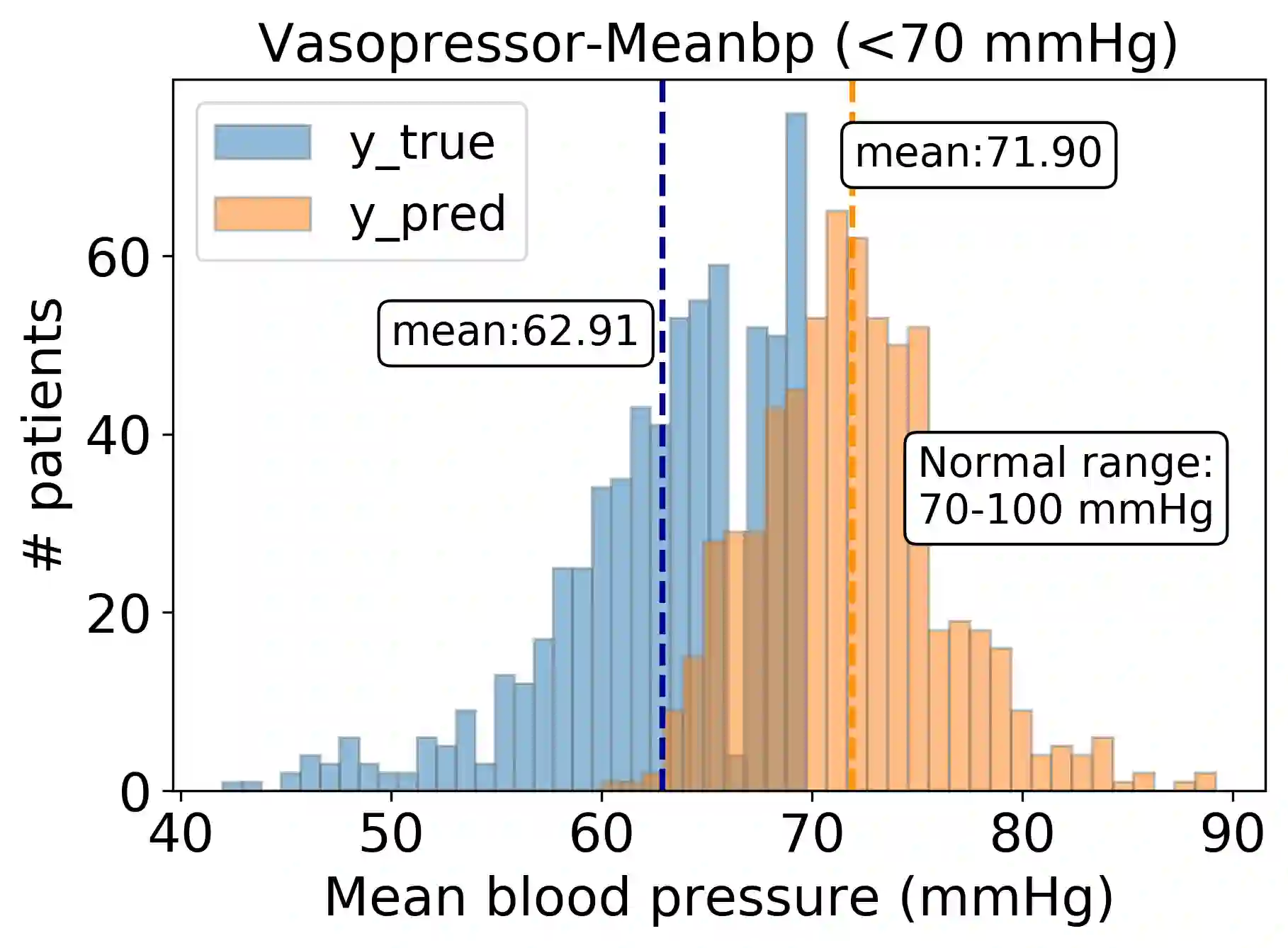 Vasopressor-Meanbp (<70 mmHg)

y_true
y_pred

mean:71.90

mean:62.91

Normal range:
70-100 mmHg

# patients

60
40
20
0

40
50
60
70
80
90

Mean blood pressure (mmHg)